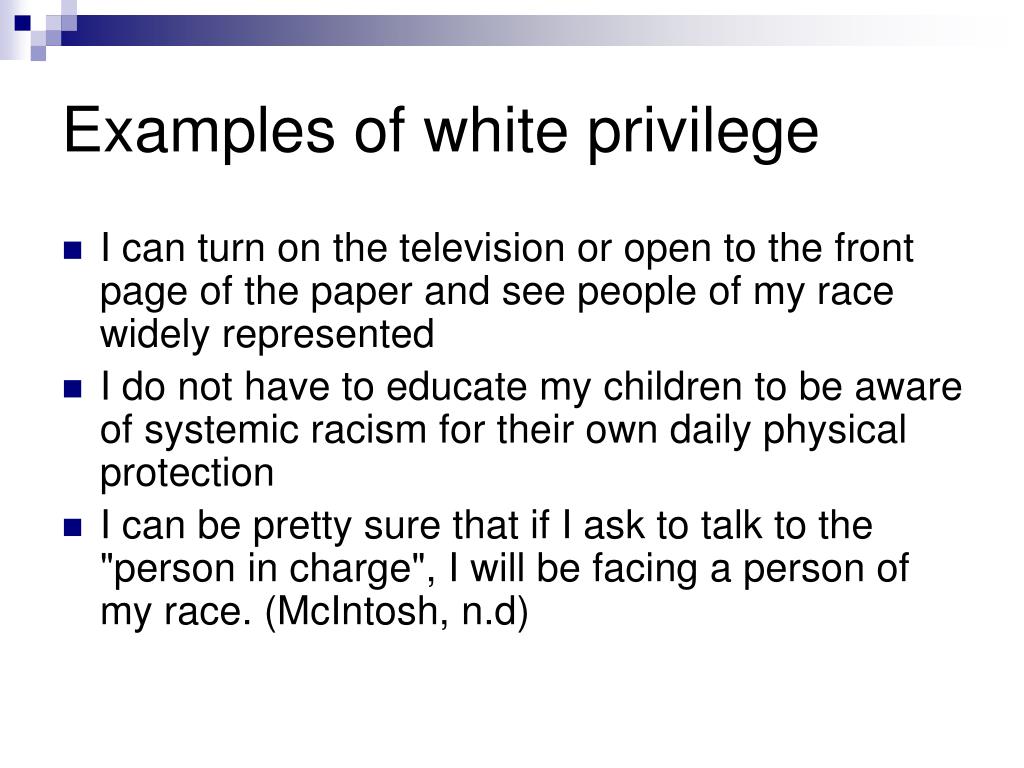 Examples of white privilege

- I can turn on the television or open to the front page of the paper and see people of my race widely represented
- I do not have to educate my children to be aware of systemic racism for their own daily physical protection
- I can be pretty sure that if I ask to talk to the "person in charge", I will be facing a person of my race. (McIntosh, n.d)